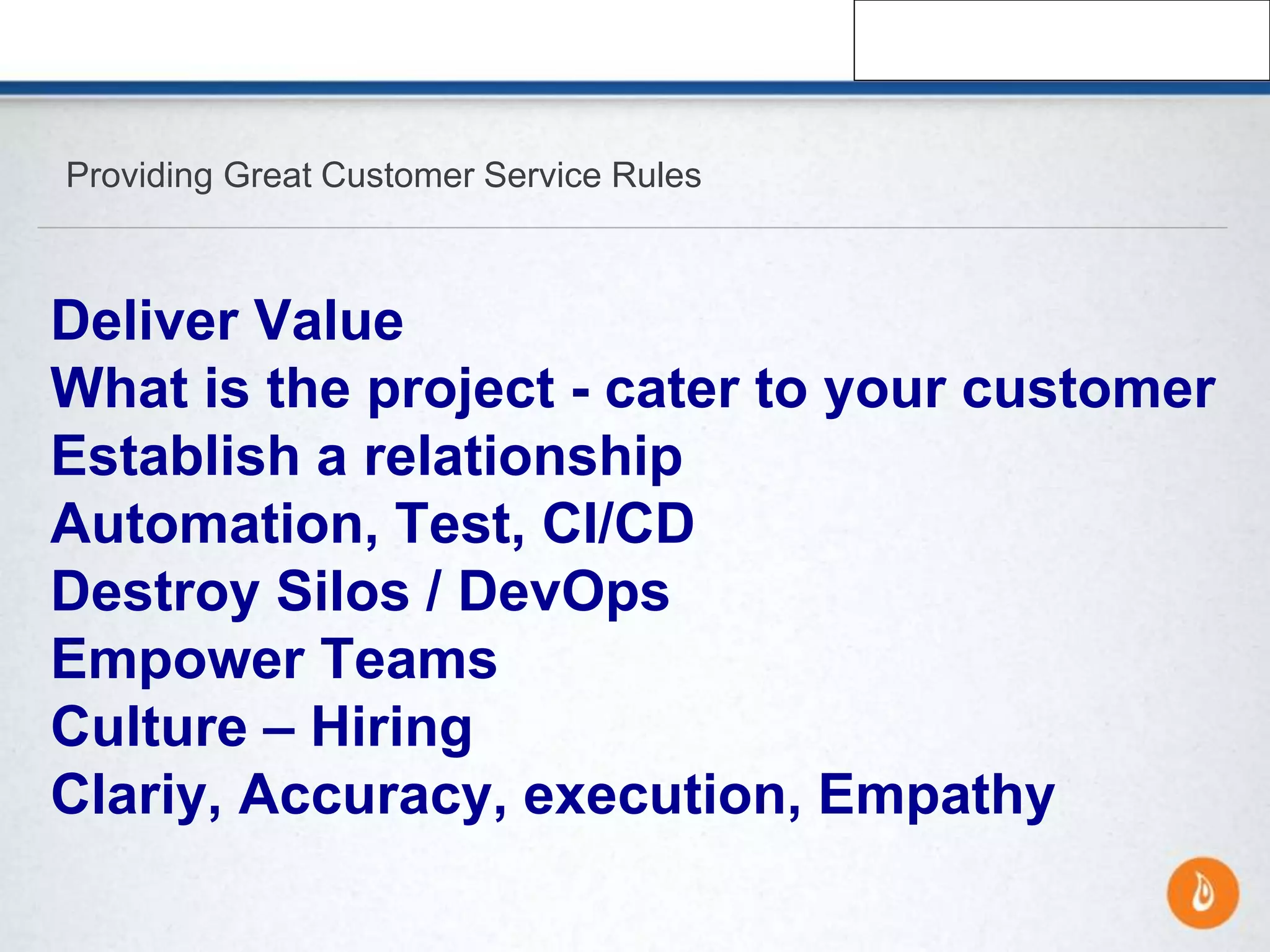 Providing Great Customer Service Rules

Deliver Value
What is the project - cater to your customer
Establish a relationship
Automation, Test, CI/CD
Destroy Silos / DevOps
Empower Teams
Culture – Hiring
Clariy, Accuracy, execution, Empathy